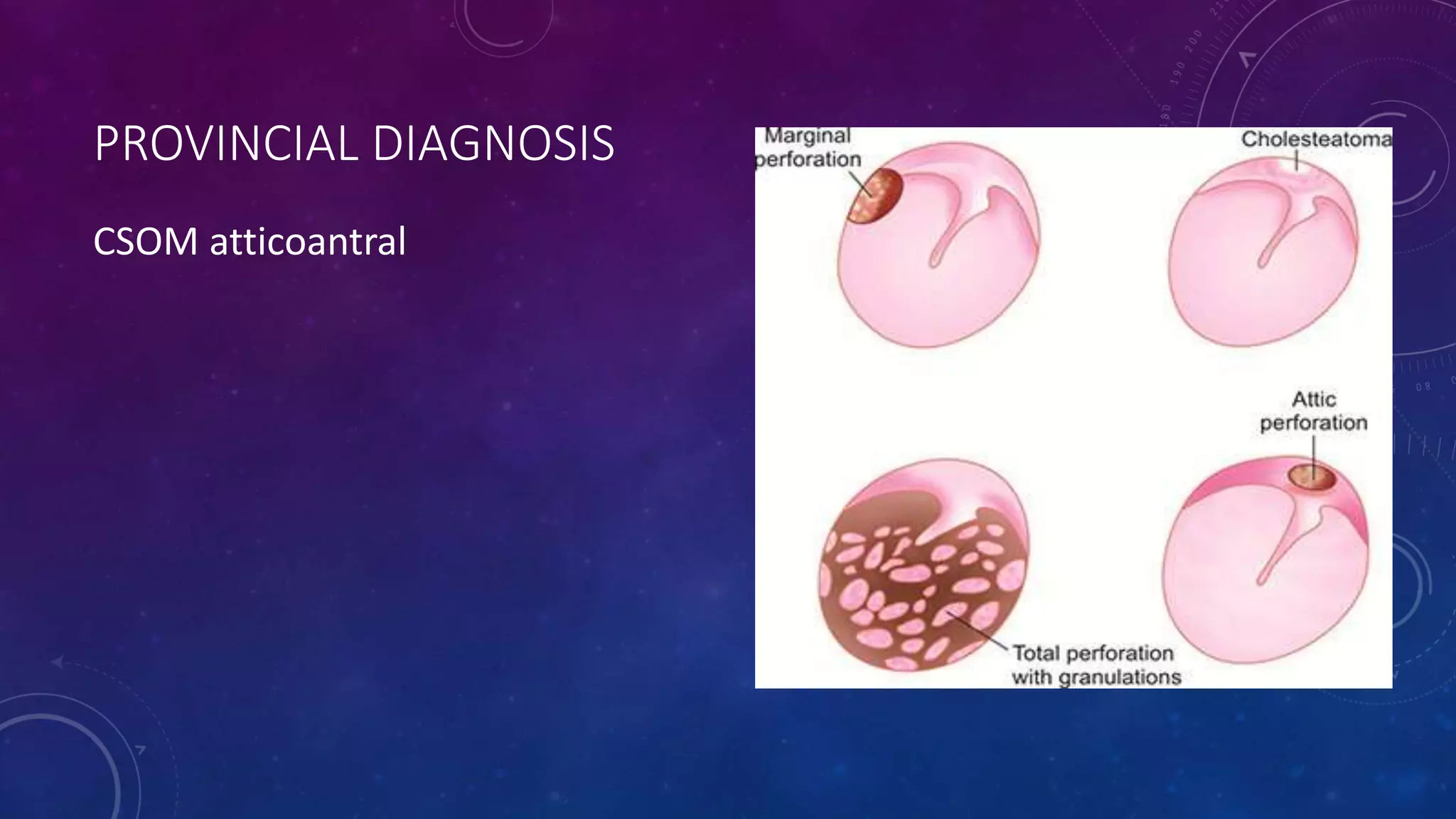 PROVINCIAL DIAGNOSIS

CSOM atticoantral

Marginal perforation

Cholesteatoma

Attic perforation

Total perforation with granulations